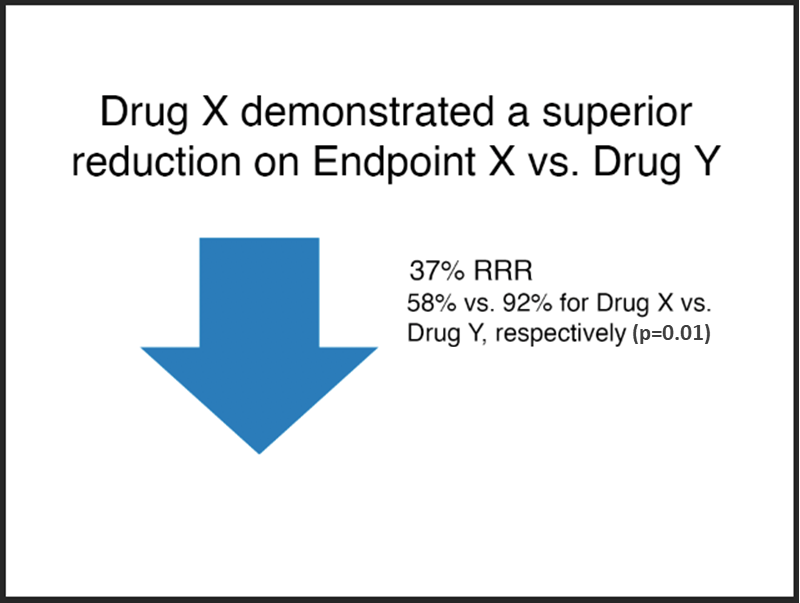 Drug X demonstrated a superior reduction on Endpoint X vs. Drug Y

37% RRR

58% vs. 92% for Drug X vs. Drug Y, respectively (p=0.01)